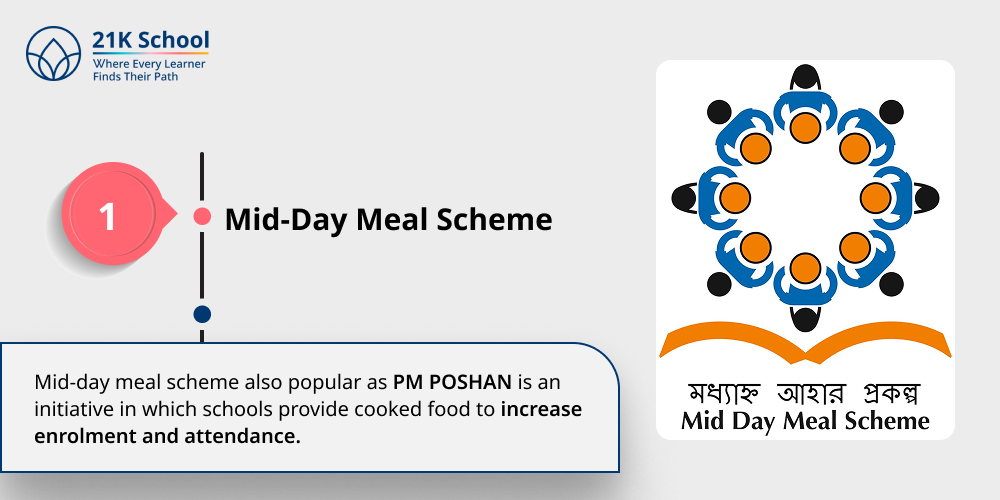 21K School
Where Every Learner Finds Their Path

1

Mid-Day Meal Scheme

Mid-day meal scheme also popular as PM POSHAN is an initiative in which schools provide cooked food to increase enrolment and attendance.

মধ্যাহ্ন আহার প্রকল্প
Mid Day Meal Scheme